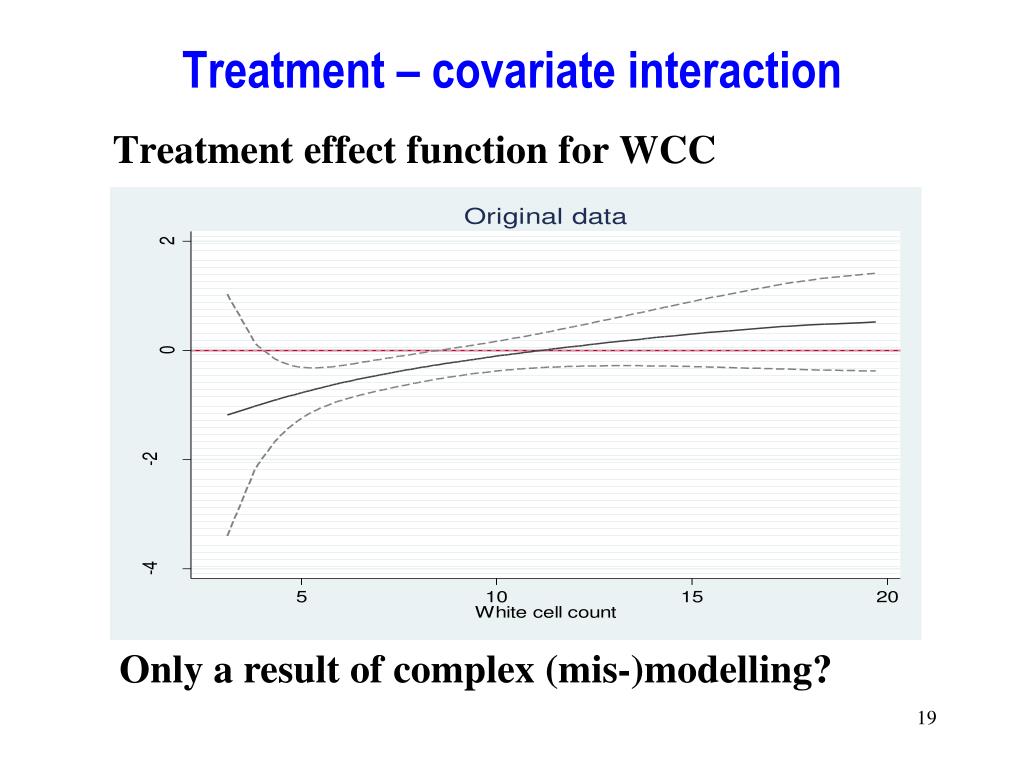 Treatment – covariate interaction

Treatment effect function for WCC

Original data

2
0
-2
-4

5
10
15
20
White cell count

Only a result of complex (mis-)modelling?

19